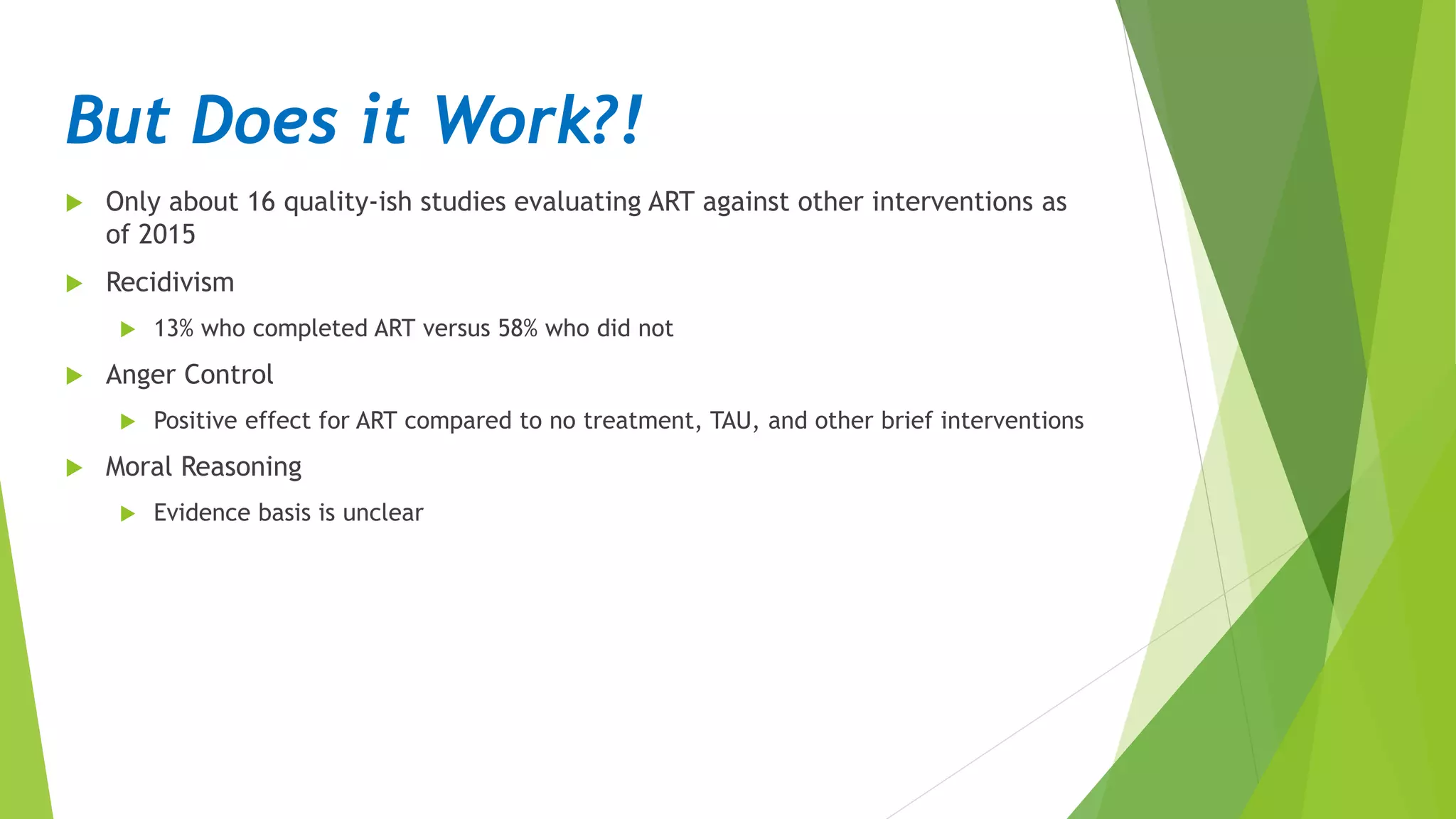 But Does it Work?!

Only about 16 quality-ish studies evaluating ART against other interventions as of 2015

Recidivism

13% who completed ART versus 58% who did not

Anger Control

Positive effect for ART compared to no treatment, TAU, and other brief interventions

Moral Reasoning

Evidence basis is unclear